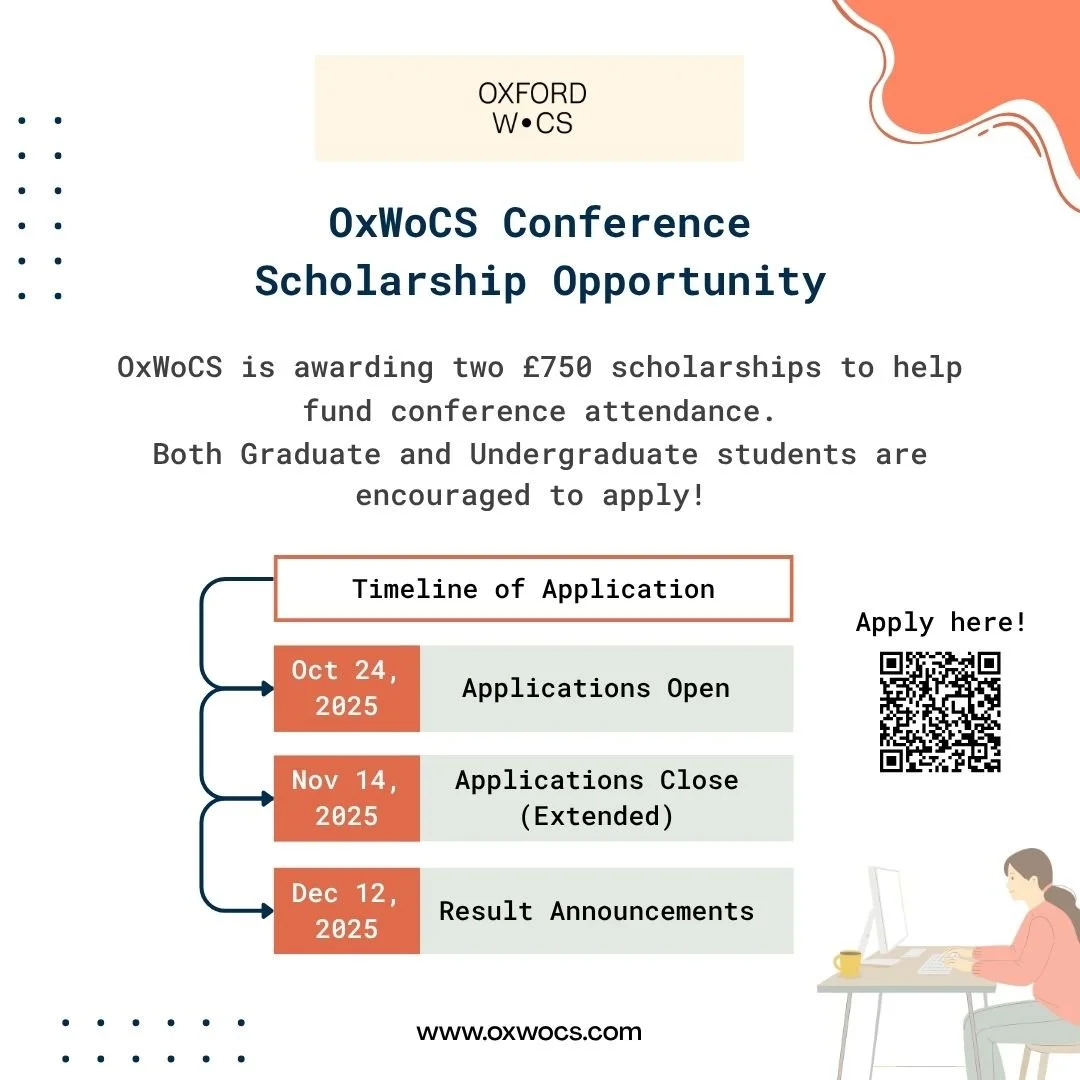 OXFORD
W•CS

OxWoCS Conference Scholarship Opportunity

OxWoCS is awarding two £750 scholarships to help fund conference attendance.
Both Graduate and Undergraduate students are encouraged to apply!

Timeline of Application

Oct 24, 2025 Applications Open

Nov 14, 2025 Applications Close (Extended)

Dec 12, 2025 Result Announcements

Apply here!

www.oxwocs.com